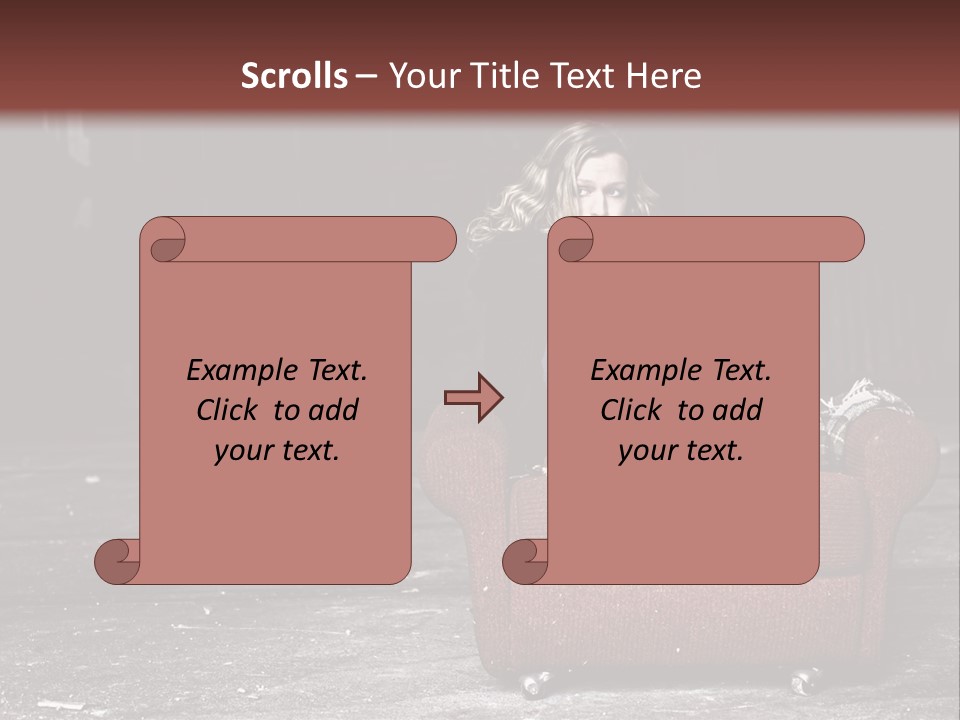 Scrolls – Your Title Text Here

Example Text. Click to add your text.

Example Text. Click to add your text.